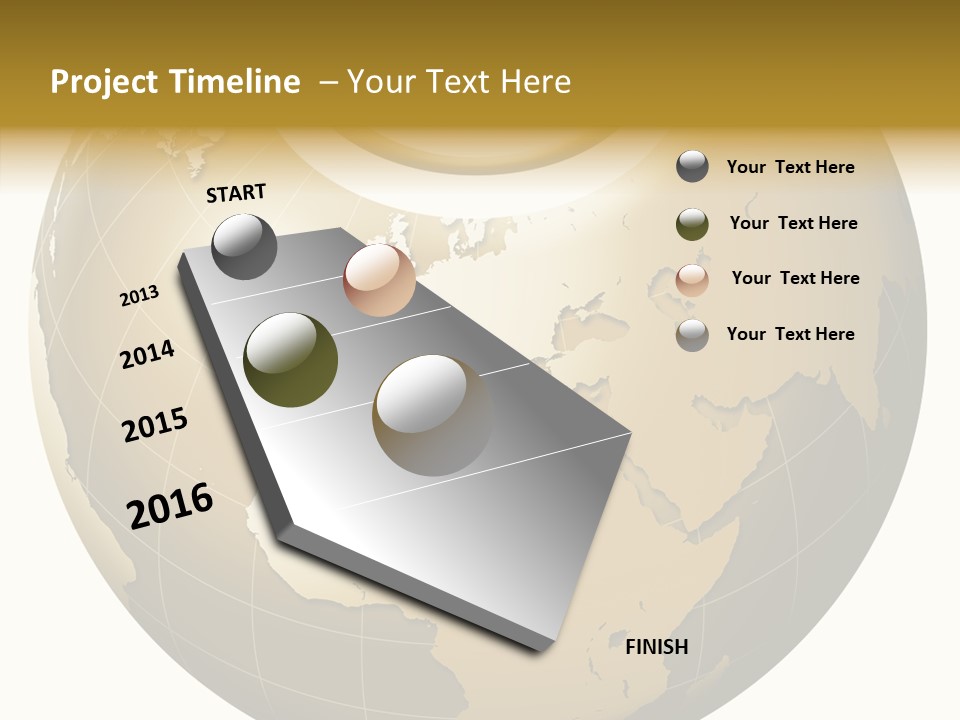 Project Timeline – Your Text Here

START

2013

2014

2015

2016

FINISH

Your Text Here

Your Text Here

Your Text Here

Your Text Here